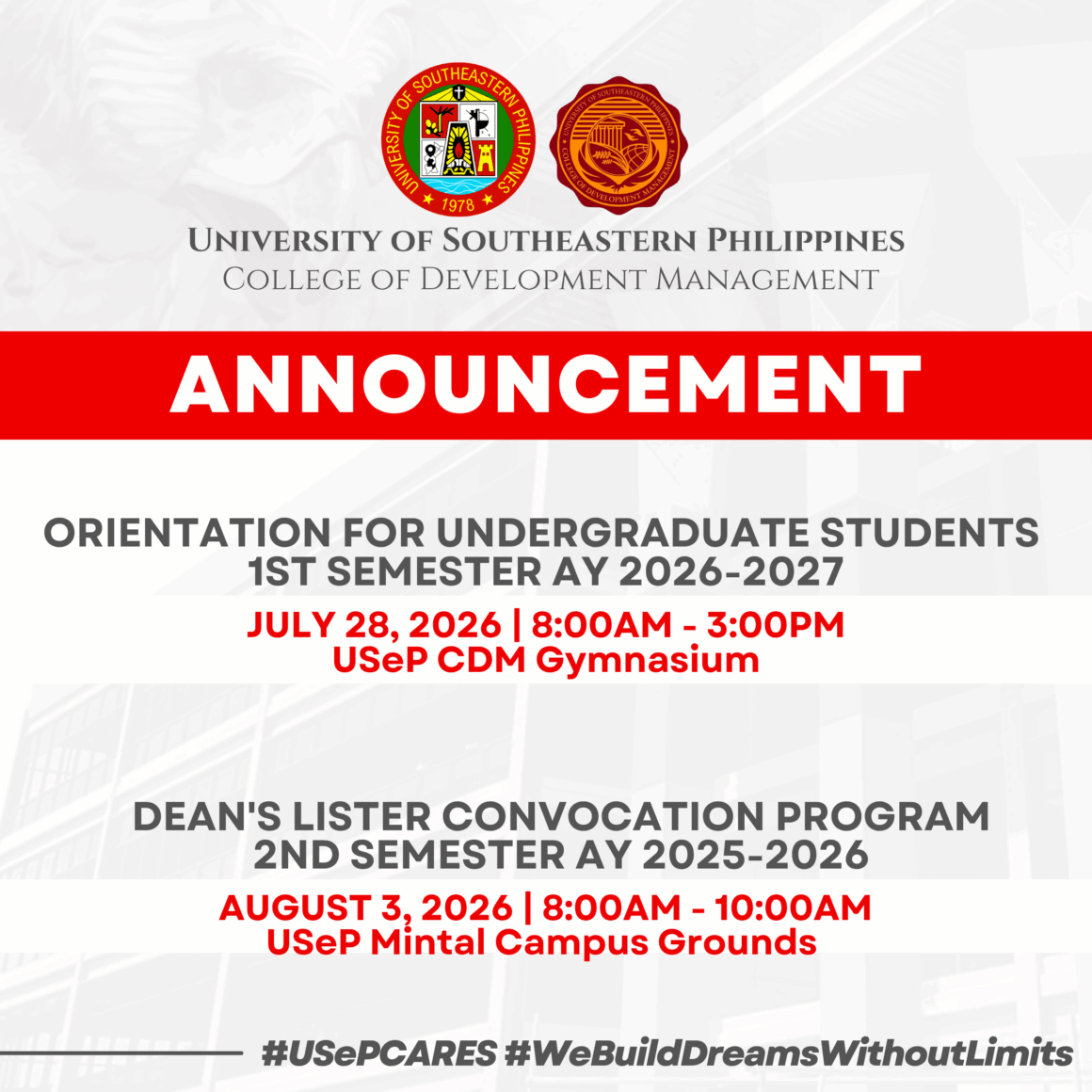 UNIVERSITY OF SOUTHEASTERN PHILIPPINES
1978

UNIVERSITY OF SOUTHEASTERN PHILIPPINES
COLLEGE OF DEVELOPMENT MANAGEMENT

UNIVERSITY OF SOUTHEASTERN PHILIPPINES
COLLEGE OF DEVELOPMENT MANAGEMENT

ANNOUNCEMENT

ORIENTATION FOR UNDERGRADUATE STUDENTS
1ST SEMESTER AY 2026-2027

JULY 28, 2026 | 8:00AM - 3:00PM
USeP CDM Gymnasium

DEAN'S LISTER CONVOCATION PROGRAM
2ND SEMESTER AY 2025-2026

AUGUST 3, 2026 | 8:00AM - 10:00AM
USeP Mintal Campus Grounds

#USePCARES #WeBuildDreamsWithoutLimits